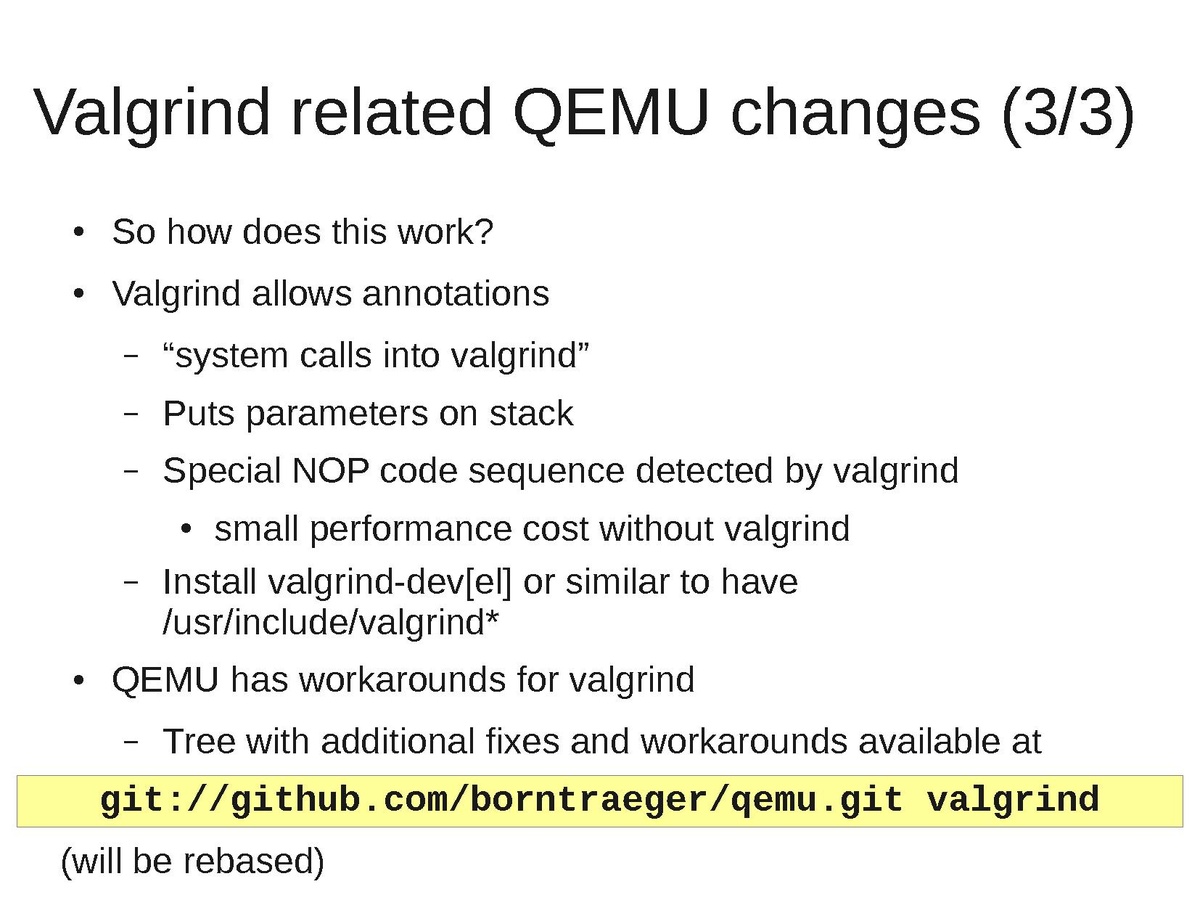 Valgrind related QEMU changes (3/3)

• So how does this work?

• Valgrind allows annotations

– “system calls into valgrind”

– Puts parameters on stack

– Special NOP code sequence detected by valgrind

• small performance cost without valgrind

– Install valgrind-dev[el] or similar to have /usr/include/valgrind*

• QEMU has workarounds for valgrind

– Tree with additional fixes and workarounds available at

git://github.com/borntraeger/qemu.git valgrind

(will be rebased)